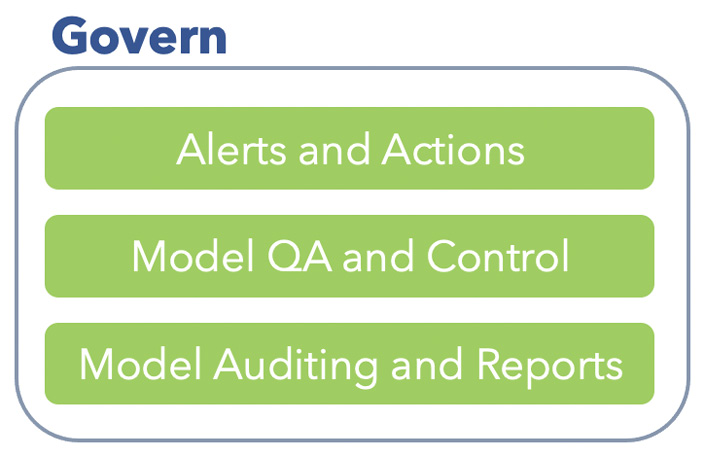 Govern

Alerts and Actions

Model QA and Control

Model Auditing and Reports